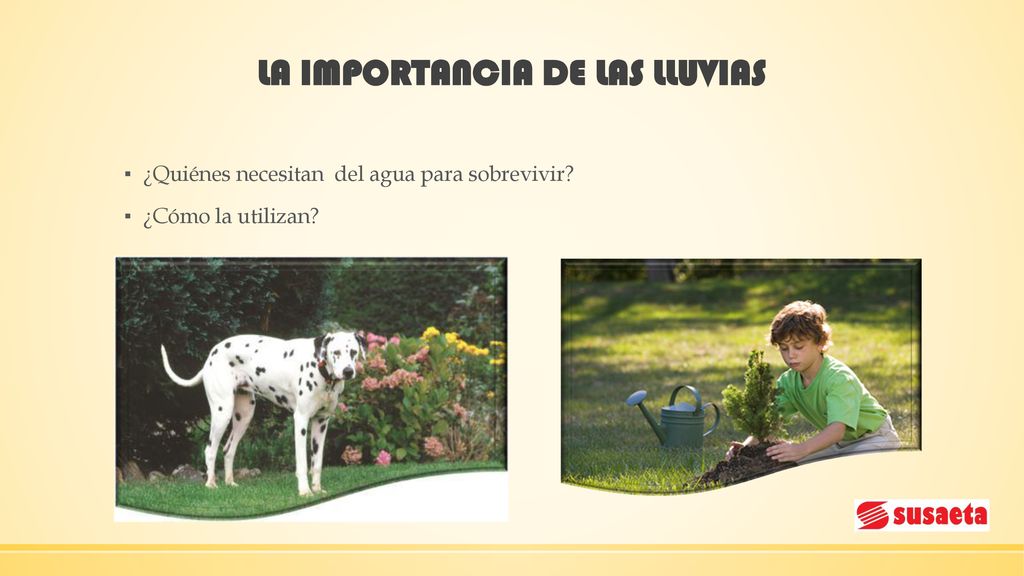 LA IMPORTANCIA DE LAS LLUVIAS

▪ ¿Quiénes necesitan del agua para sobrevivir?
▪ ¿Cómo la utilizan?

susaeta